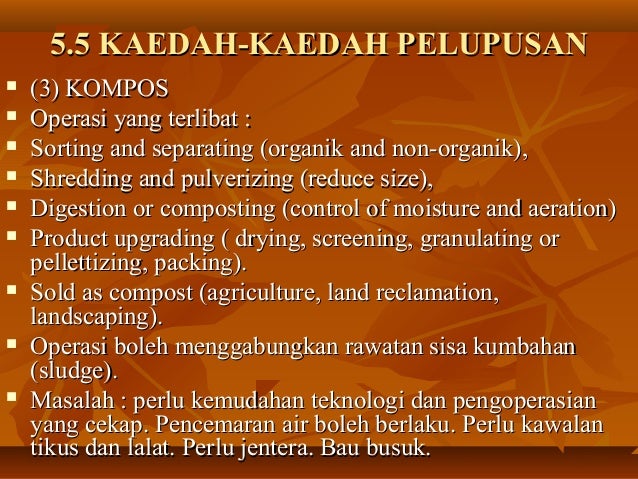 5.5 KAEDAH-KAEDAH PELUPUSAN

- (3) KOMPOS
- Operasi yang terlibat :
- Sorting and separating (organik and non-organik),
- Shredding and pulverizing (reduce size),
- Digestion or composting (control of moisture and aeration)
- Product upgrading ( drying, screening, granulating or pellettizing, packing).
- Sold as compost (agriculture, land reclamation, landscaping).
- Operasi boleh menggabungkan rawatan sisa kumbahan (sludge).
- Masalah : perlu kemudahan teknologi dan pengoperasian yang cekap. Pencemaran air boleh berlaku. Perlu kawalan tikus dan lalat. Perlu jentera. Bau busuk.